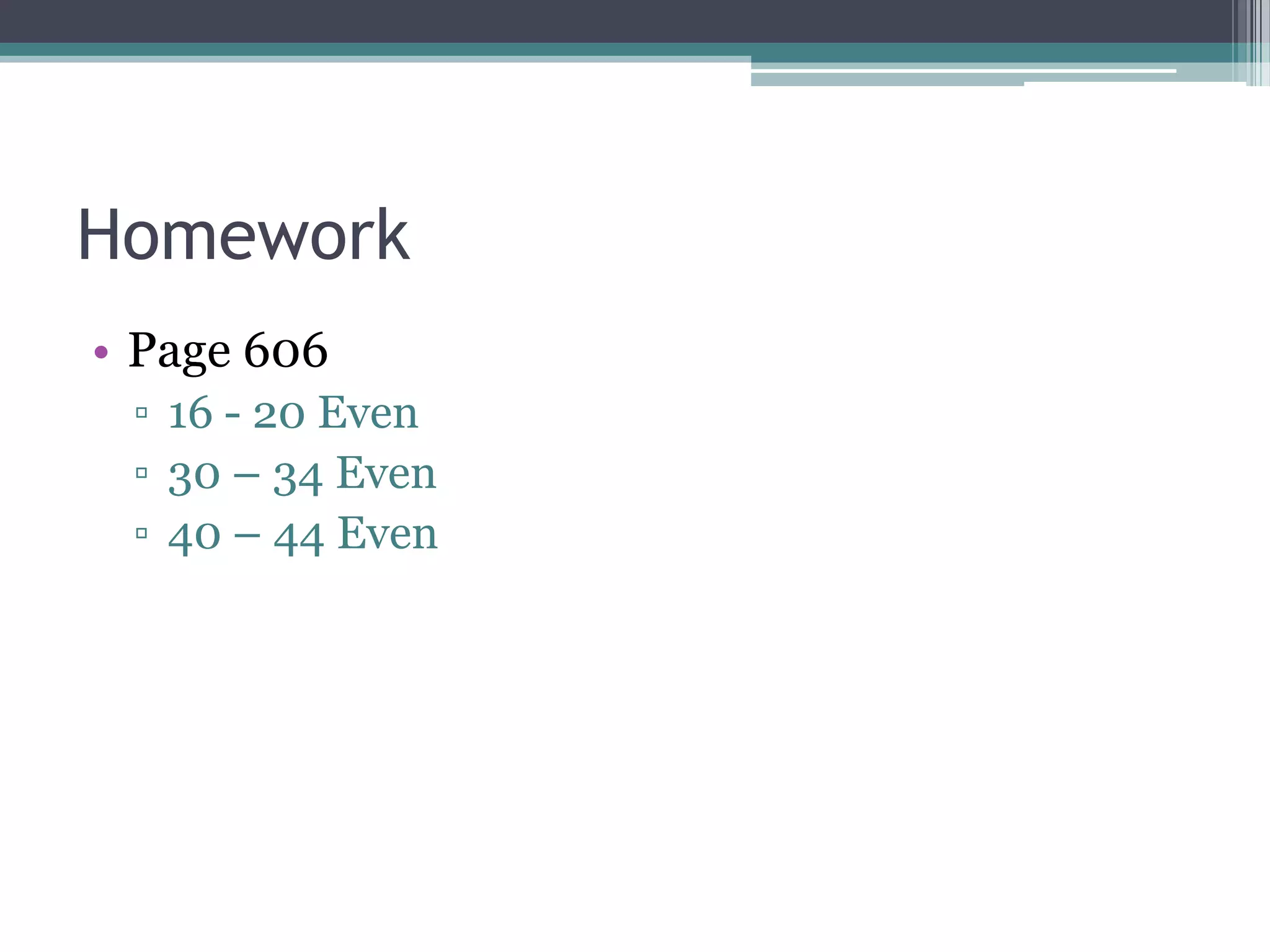 Homework

• Page 606
 ▫ 16 - 20 Even
 ▫ 30 – 34 Even
 ▫ 40 – 44 Even